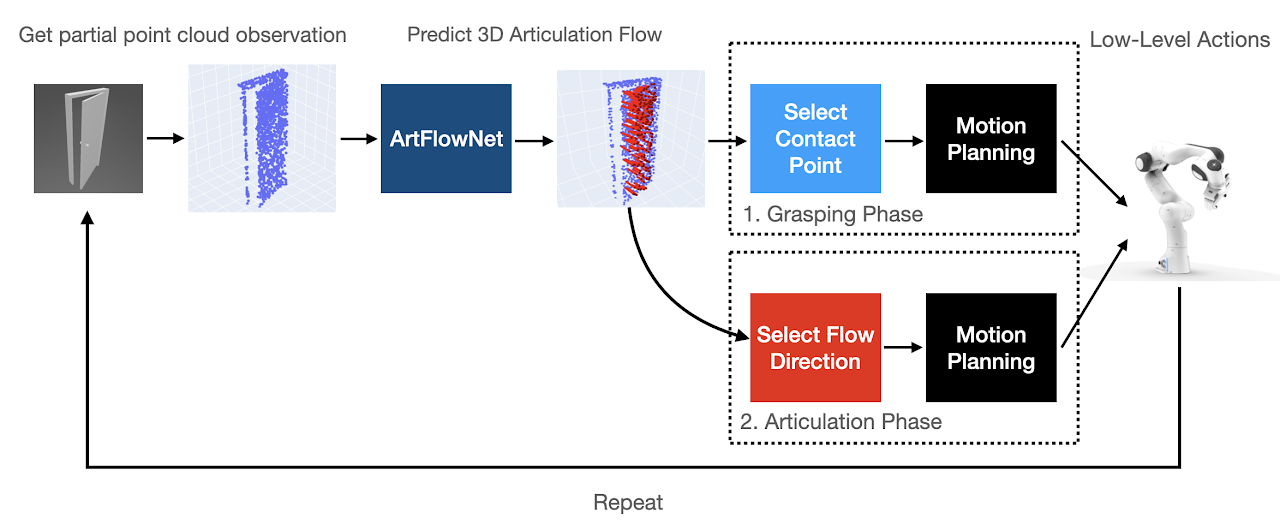 Get partial point cloud observation

Predict 3D Articulation Flow

Low-Level Actions

ArtFlowNet

Select Contact Point

Motion Planning

1. Grasping Phase

Select Flow Direction

Motion Planning

2. Articulation Phase

Repeat